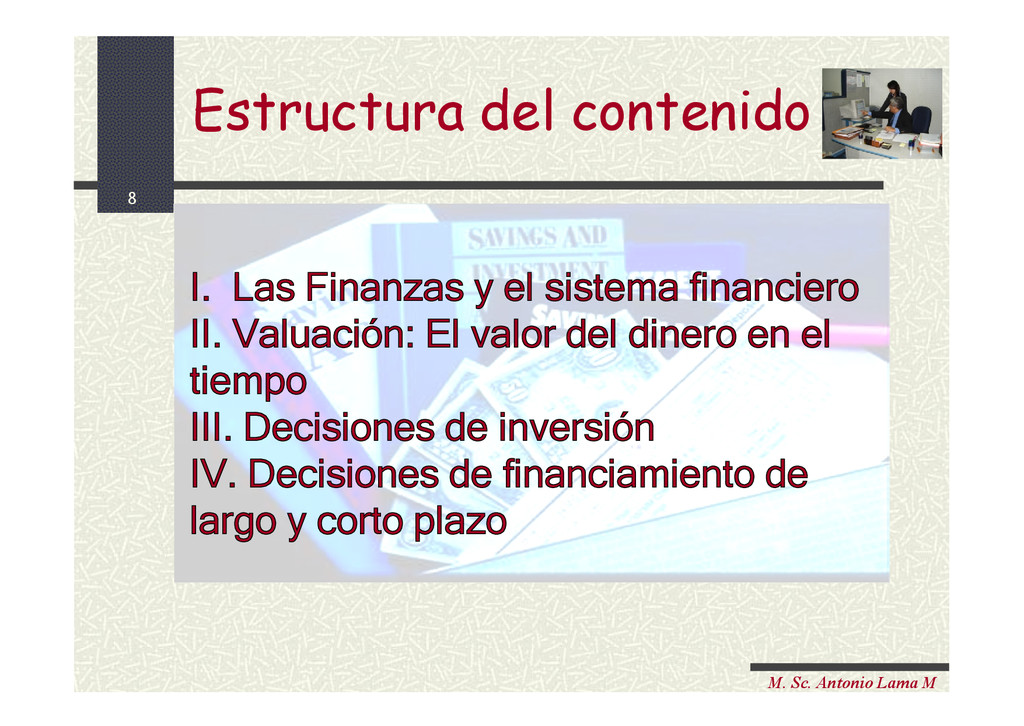 Estructura del contenido

8

SAVINGS AND INVESTMENT

I. Las Finanzas y el sistema financiero
II. Valuación: El valor del dinero en el tiempo
III. Decisiones de inversión
IV. Decisiones de financiamiento de largo y corto plazo

M. Sc. Antonio Lama M